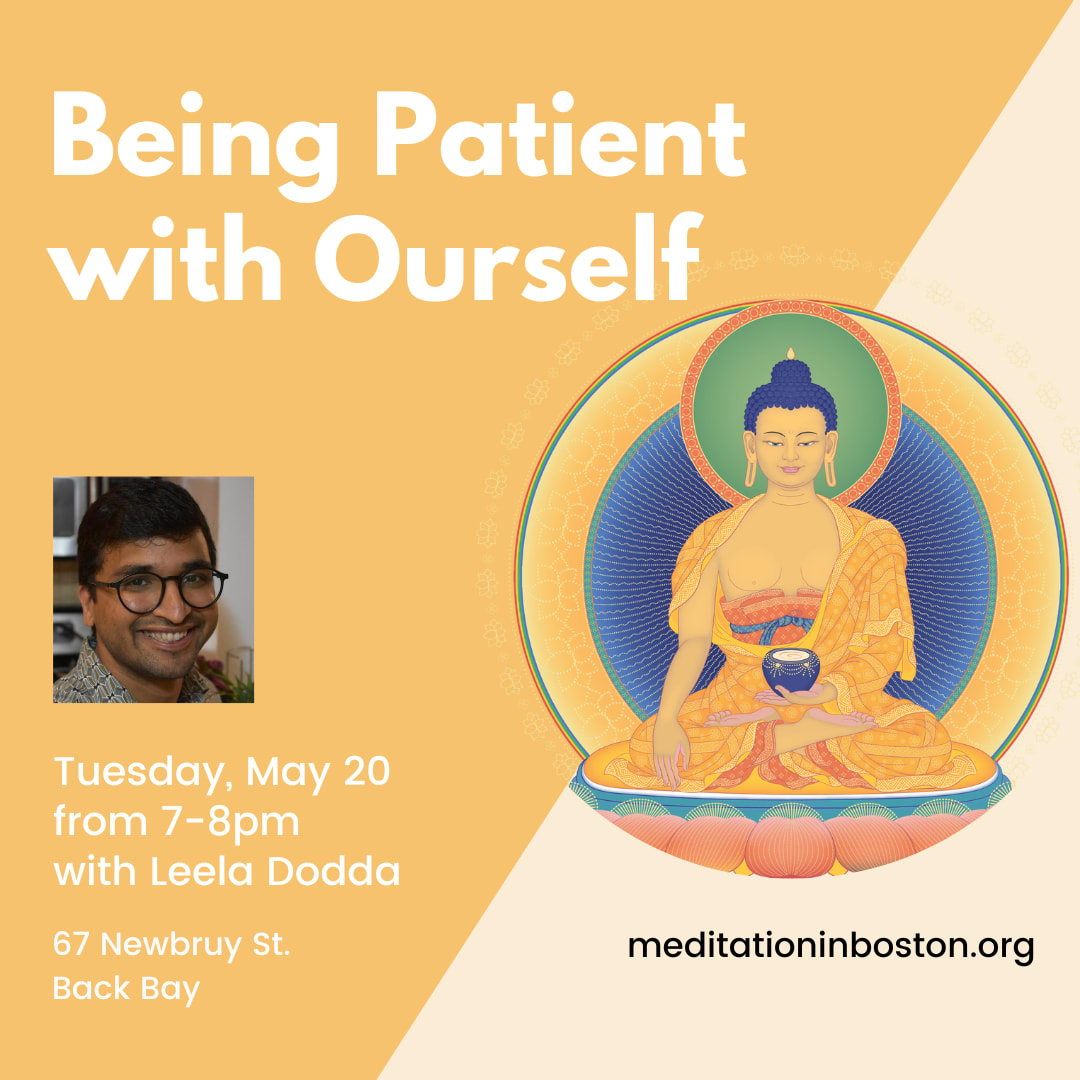 Being Patient with Ourself

Tuesday, May 20
from 7-8pm
with Leela Dodda

67 Newbruy St.
Back Bay

meditationinboston.org